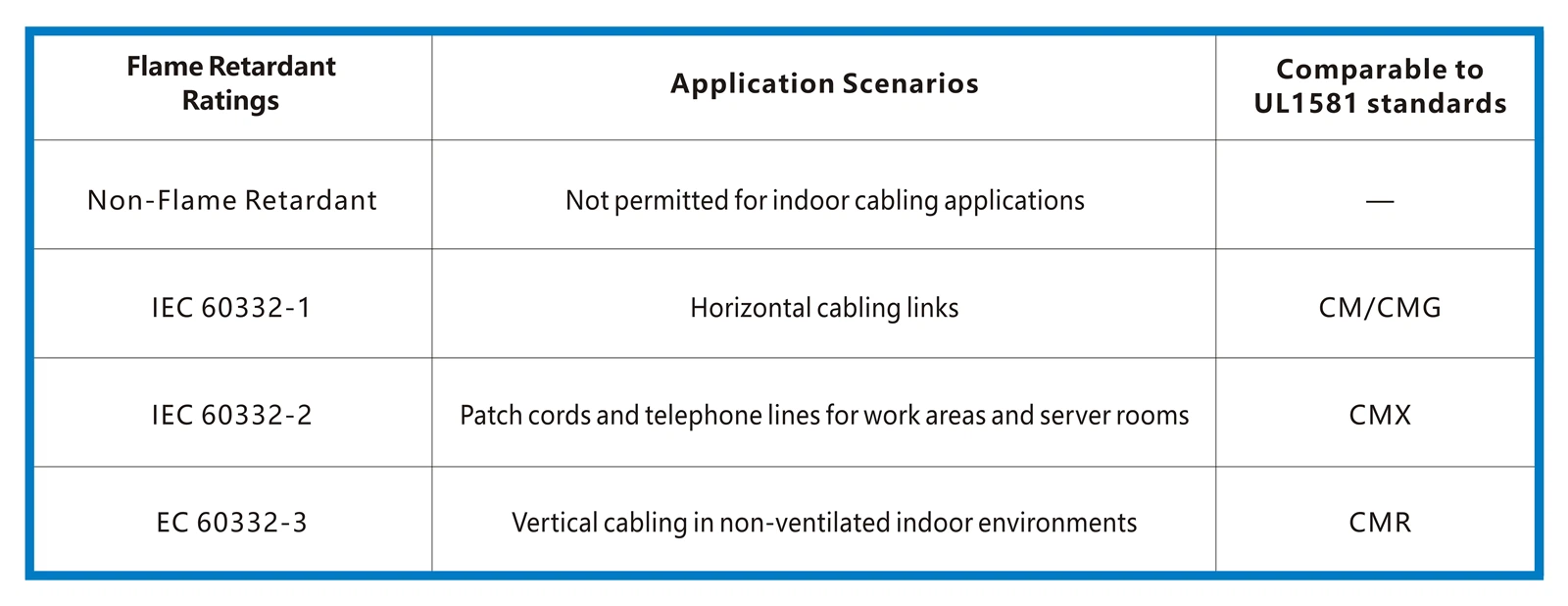 | Flame Retardant Ratings | Application Scenarios | Comparable to UL1581 standards |
|---|---|---|
| Non-Flame Retardant | Not permitted for indoor cabling applications | — |
| IEC 60332-1 | Horizontal cabling links | CM/CMG |
| IEC 60332-2 | Patch cords and telephone lines for work areas and server rooms | CMX |
| EC 60332-3 | Vertical cabling in non-ventilated indoor environments | CMR |